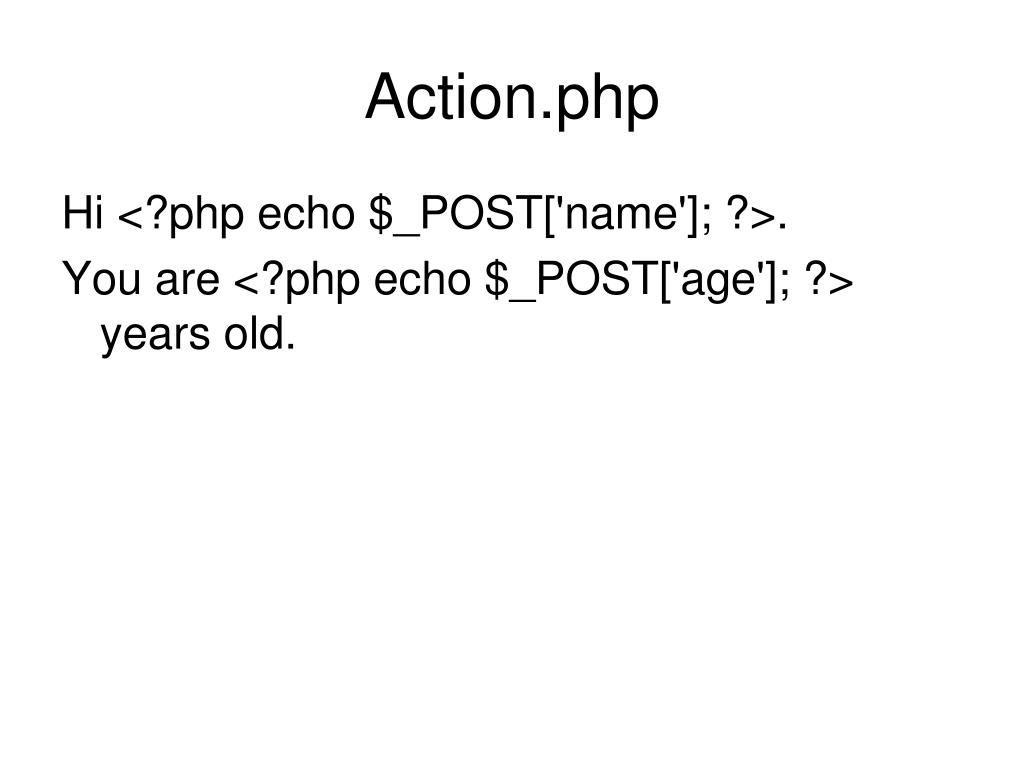 Action.php

Hi <?php echo $_POST['name']; ?>.

You are <?php echo $_POST['age']; ?> years old.